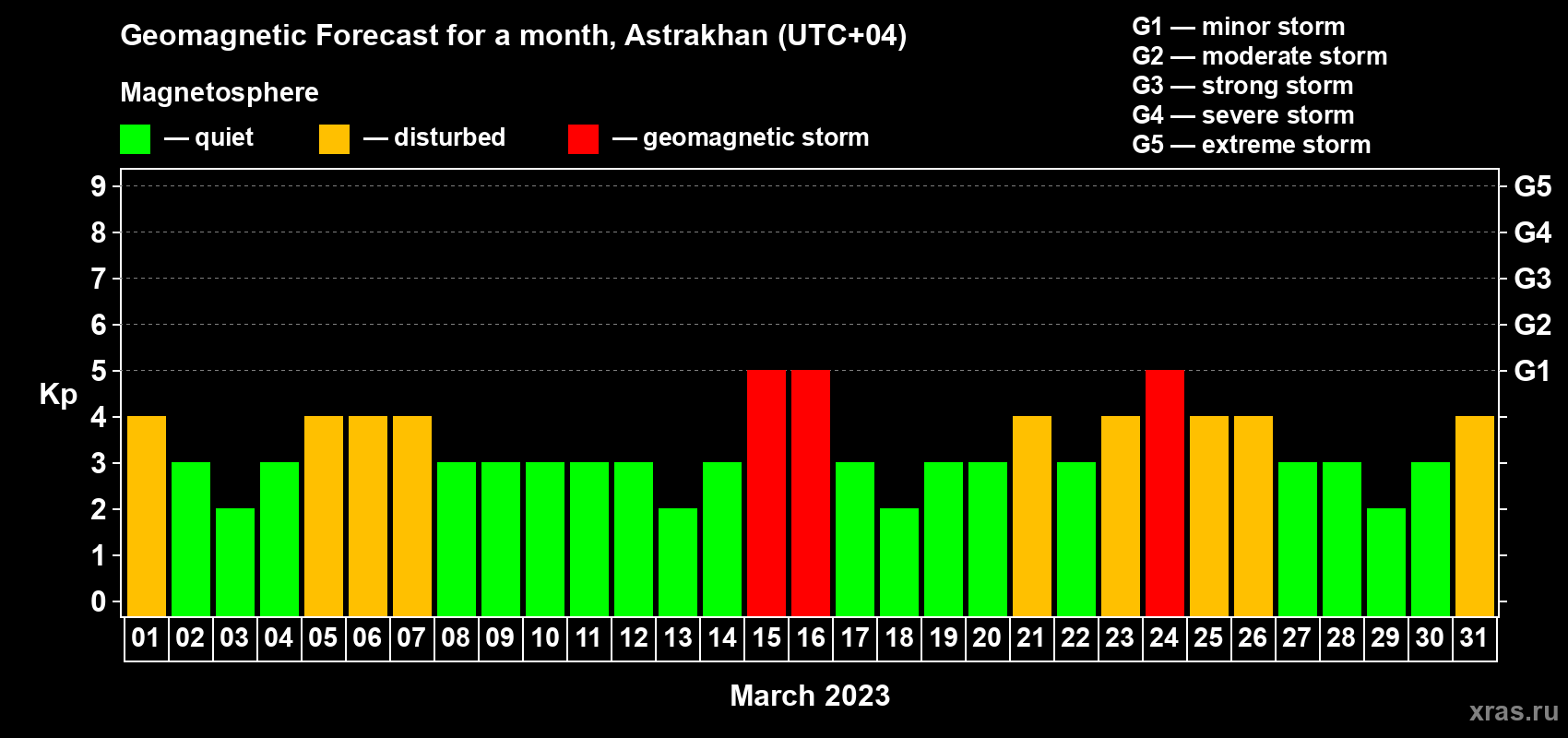 Geomagnetic Forecast for a month, Astrakhan (UTC+04)

Magnetosphere

— quiet — disturbed — geomagnetic storm

G1 — minor storm
G2 — moderate storm
G3 — strong storm
G4 — severe storm
G5 — extreme storm

Kp

9 8 7 6 5 4 3 2 1 0

G5 G4 G3 G2 G1

01 02 03 04 05 06 07 08 09 10 11 12 13 14 15 16 17 18 19 20 21 22 23 24 25 26 27 28 29 30 31

March 2023

xras.ru